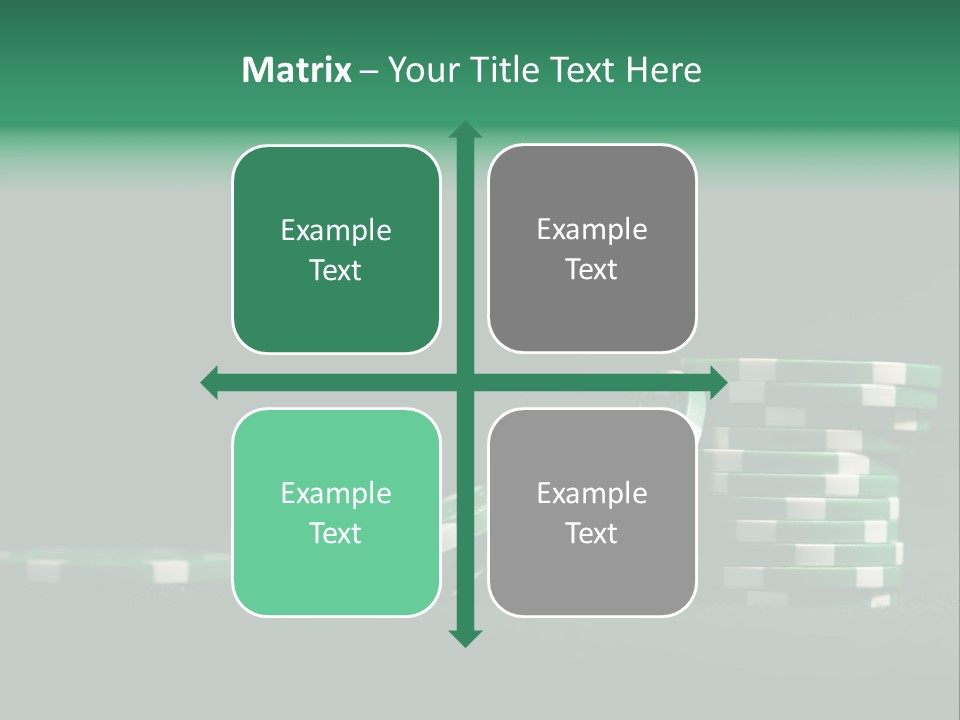 Matrix – Your Title Text Here

Example Text

Example Text

Example Text

Example Text